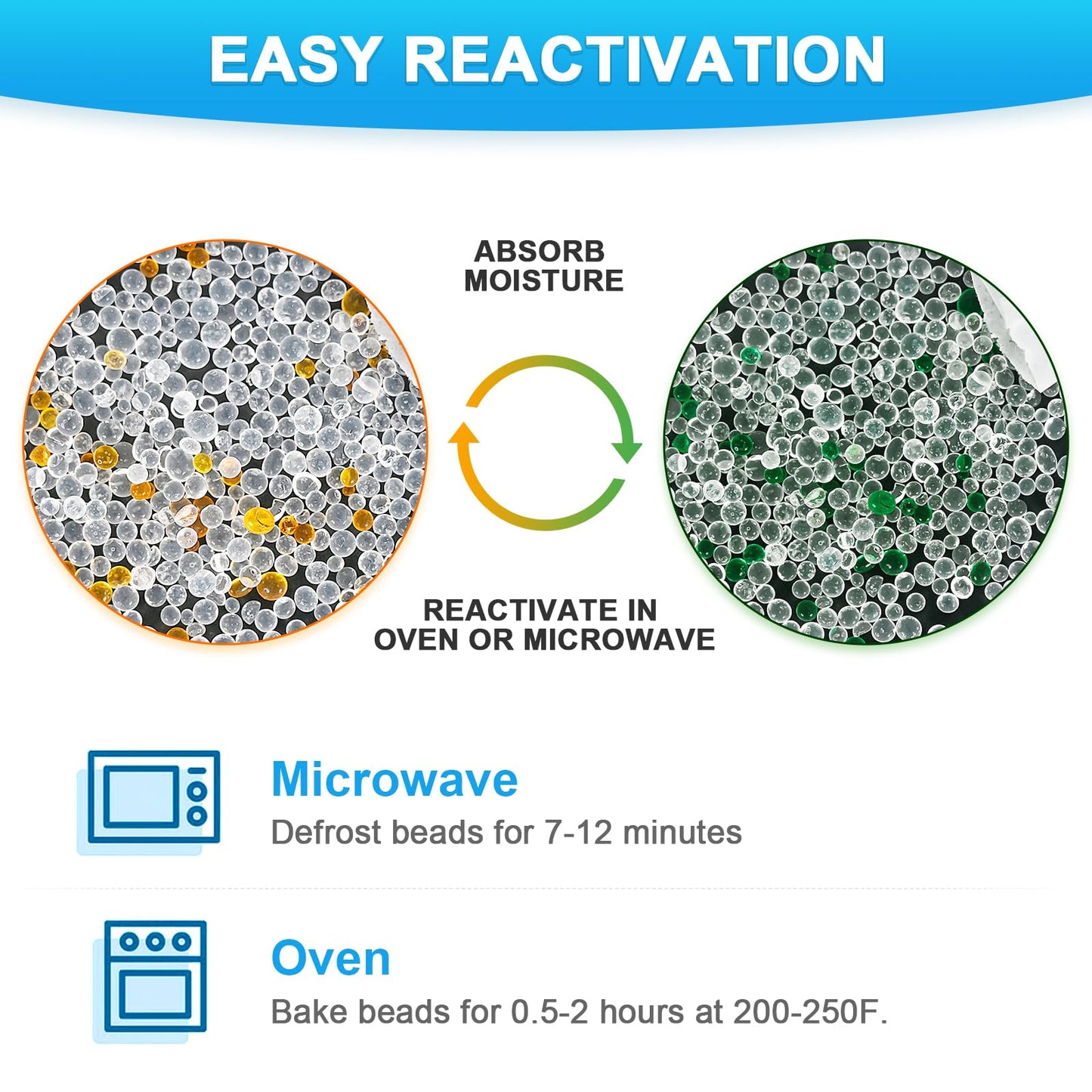 EASY REACTIVATION

ABSORB MOISTURE

REACTIVATE IN OVEN OR MICROWAVE

Microwave
Defrost beads for 7-12 minutes

Oven
Bake beads for 0.5-2 hours at 200-250F.